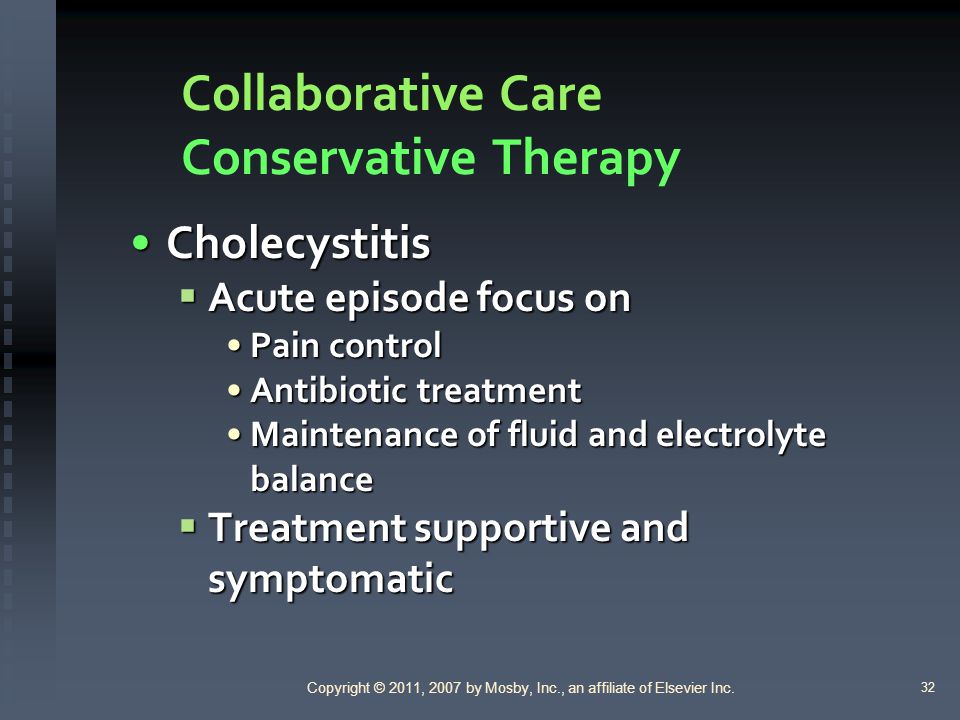 Collaborative Care
Conservative Therapy

• Cholecystitis
  ▪ Acute episode focus on
    • Pain control
    • Antibiotic treatment
    • Maintenance of fluid and electrolyte balance
  ▪ Treatment supportive and symptomatic

Copyright © 2011, 2007 by Mosby, Inc., an affiliate of Elsevier Inc.

32